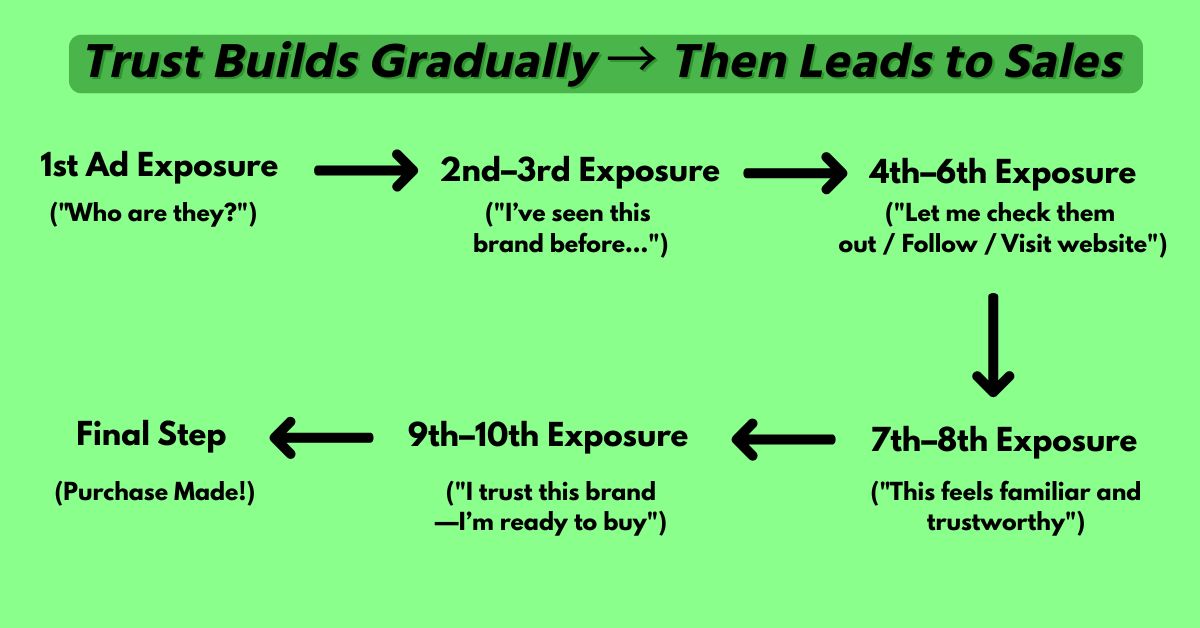 Trust Builds Gradually → Then Leads to Sales

1st Ad Exposure
("Who are they?")

2nd–3rd Exposure
("I've seen this brand before...")

4th–6th Exposure
("Let me check them out / Follow / Visit website")

7th–8th Exposure
("This feels familiar and trustworthy")

9th–10th Exposure
("I trust this brand —I'm ready to buy")

Final Step
(Purchase Made!)